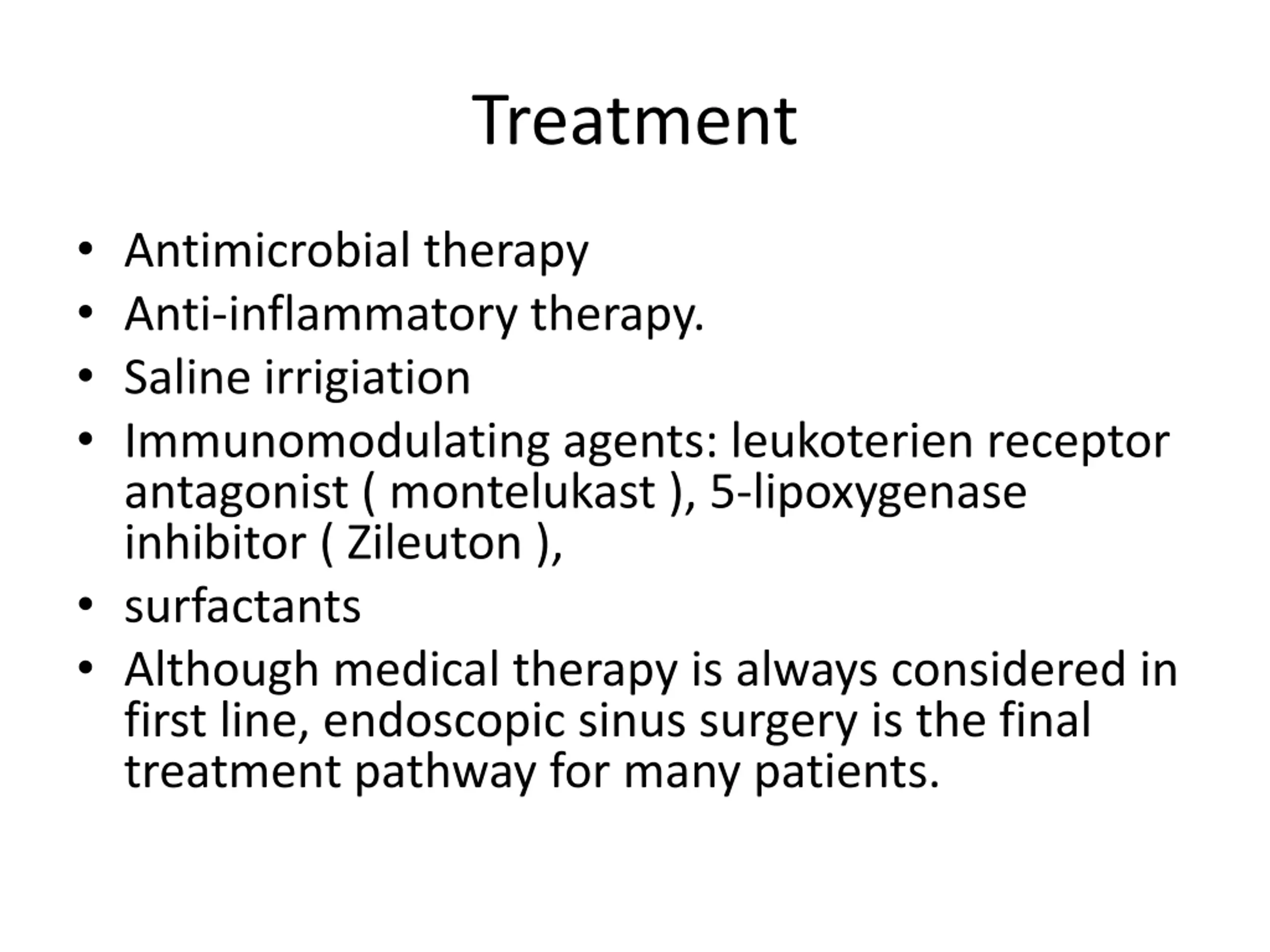 Treatment

• Antimicrobial therapy
• Anti-inflammatory therapy.
• Saline irrigiation
• Immunomodulating agents: leukoterien receptor antagonist ( montelukast ), 5-lipoxygenase inhibitor ( Zileuton ),
• surfactants
• Although medical therapy is always considered in first line, endoscopic sinus surgery is the final treatment pathway for many patients.